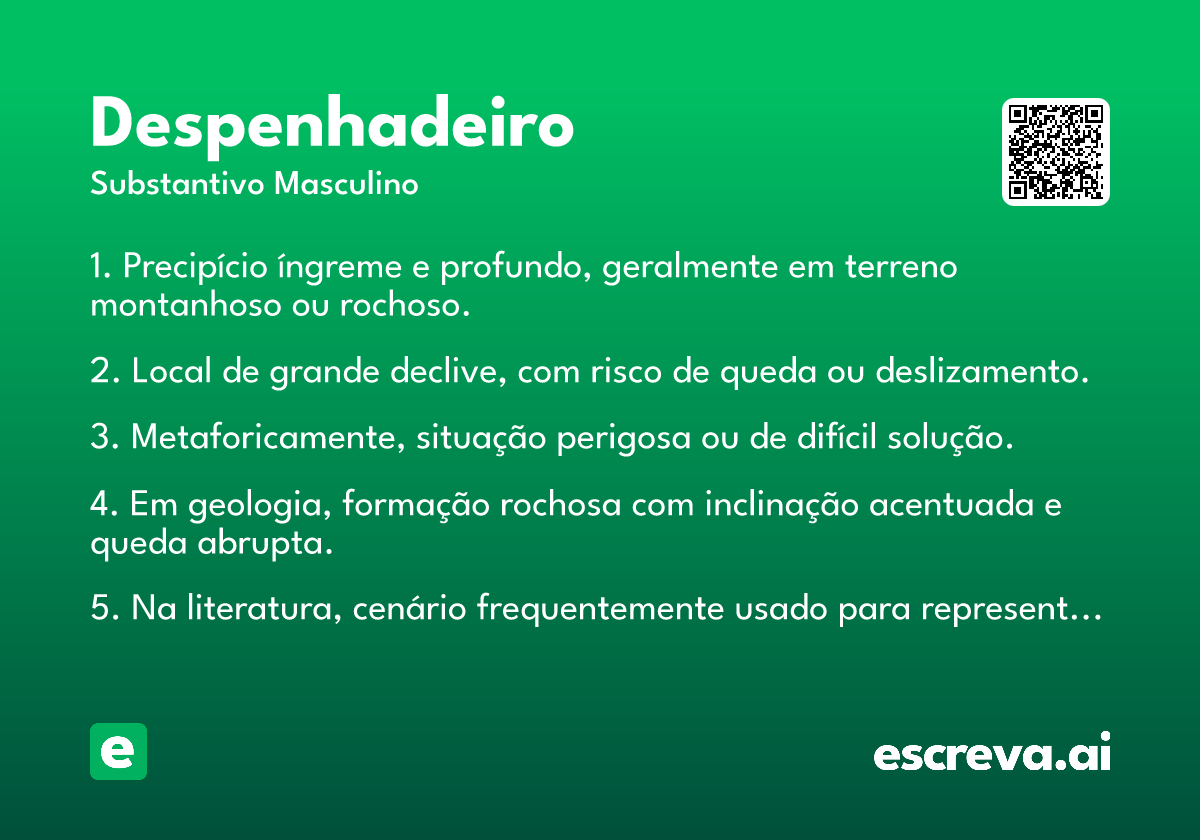 Despenhadeiro
Substantivo Masculino

1. Precipício íngreme e profundo, geralmente em terreno montanhoso ou rochoso.

2. Local de grande declive, com risco de queda ou deslizamento.

3. Metaforicamente, situação perigosa ou de difícil solução.

4. Em geologia, formação rochosa com inclinação acentuada e queda abrupta.

5. Na literatura, cenário frequentemente usado para represent…

e

escreva.ai